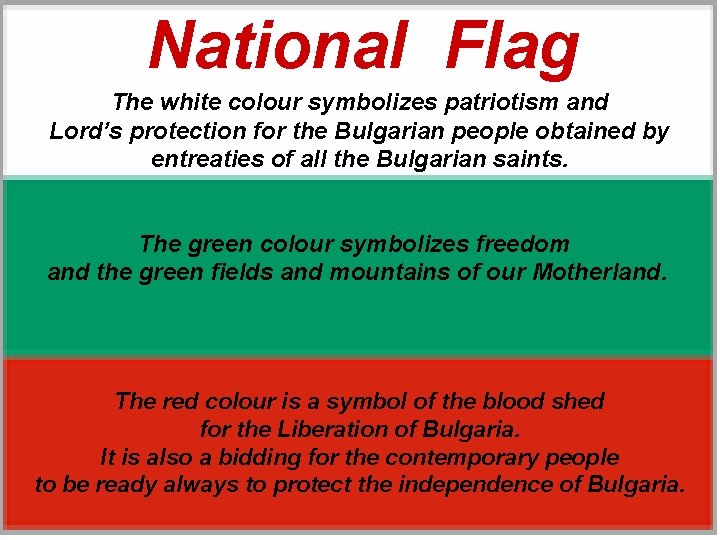 National Flag

The white colour symbolizes patriotism and Lord's protection for the Bulgarian people obtained by entreaties of all the Bulgarian saints.

The green colour symbolizes freedom and the green fields and mountains of our Motherland.

The red colour is a symbol of the blood shed for the Liberation of Bulgaria.
It is also a bidding for the contemporary people to be ready always to protect the independence of Bulgaria.